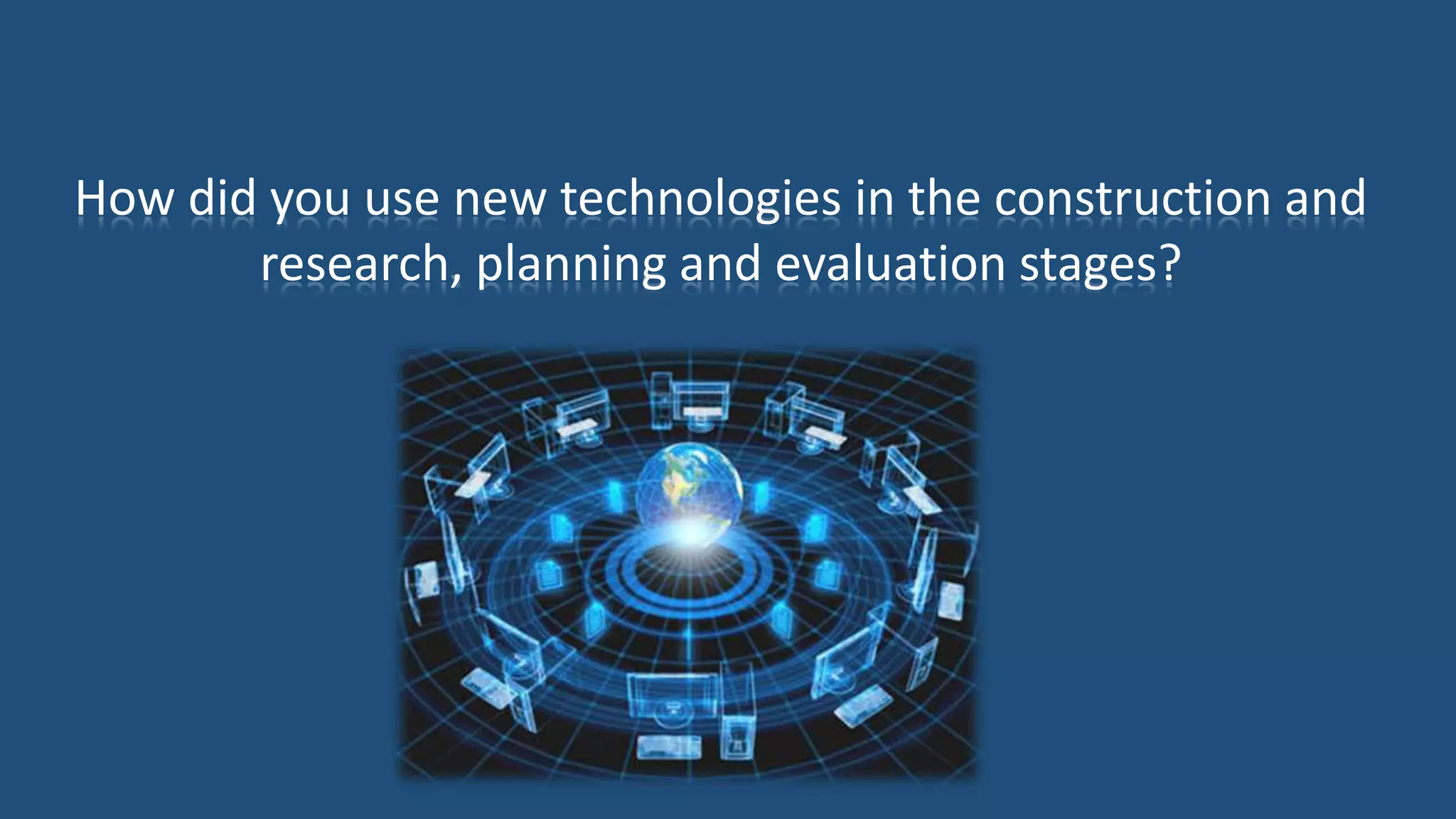 How did you use new technologies in the construction and research, planning and evaluation stages?